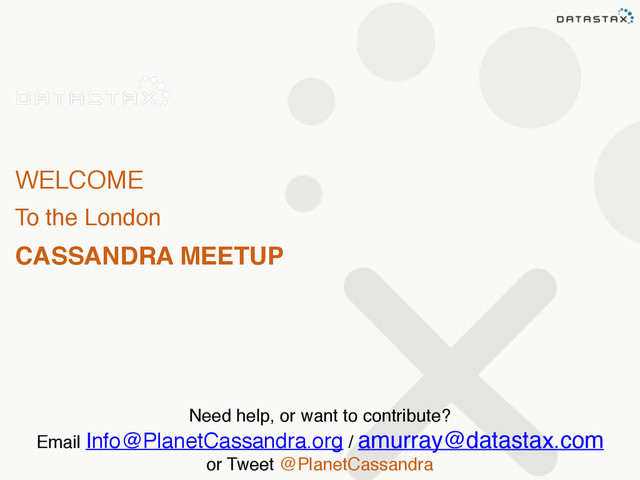 DATASTAX

DATASTAX

WELCOME

To the London

CASSANDRA MEETUP

Need help, or want to contribute?

Email Info@PlanetCassandra.org / amurray@datastax.com

or Tweet @PlanetCassandra